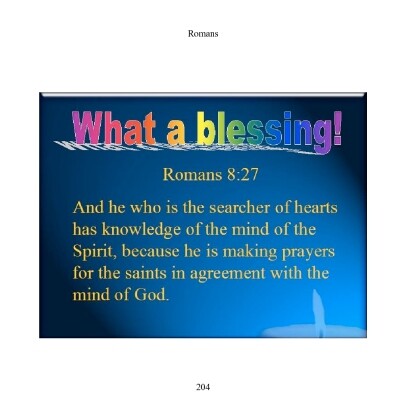 Romans

What a blessing!

Romans 8:27

And he who is the searcher of hearts has knowledge of the mind of the Spirit, because he is making prayers for the saints in agreement with the mind of God.

204